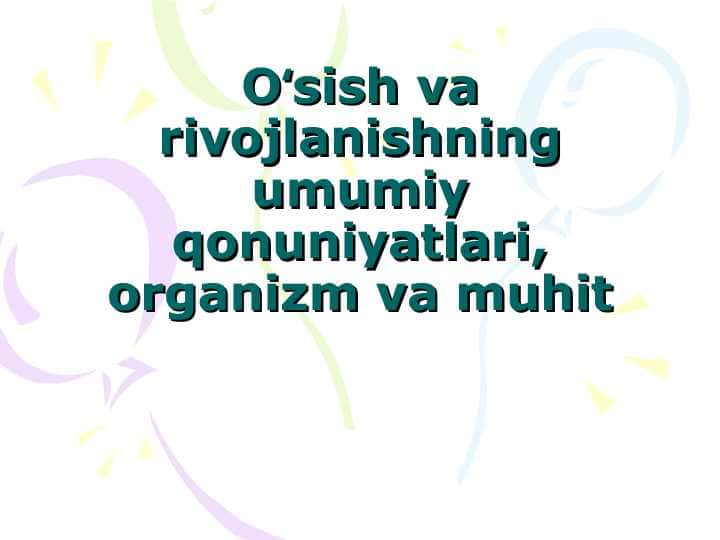 O‘sish va rivojlanishning umumiy qonuniyatlari, organizm va muhit